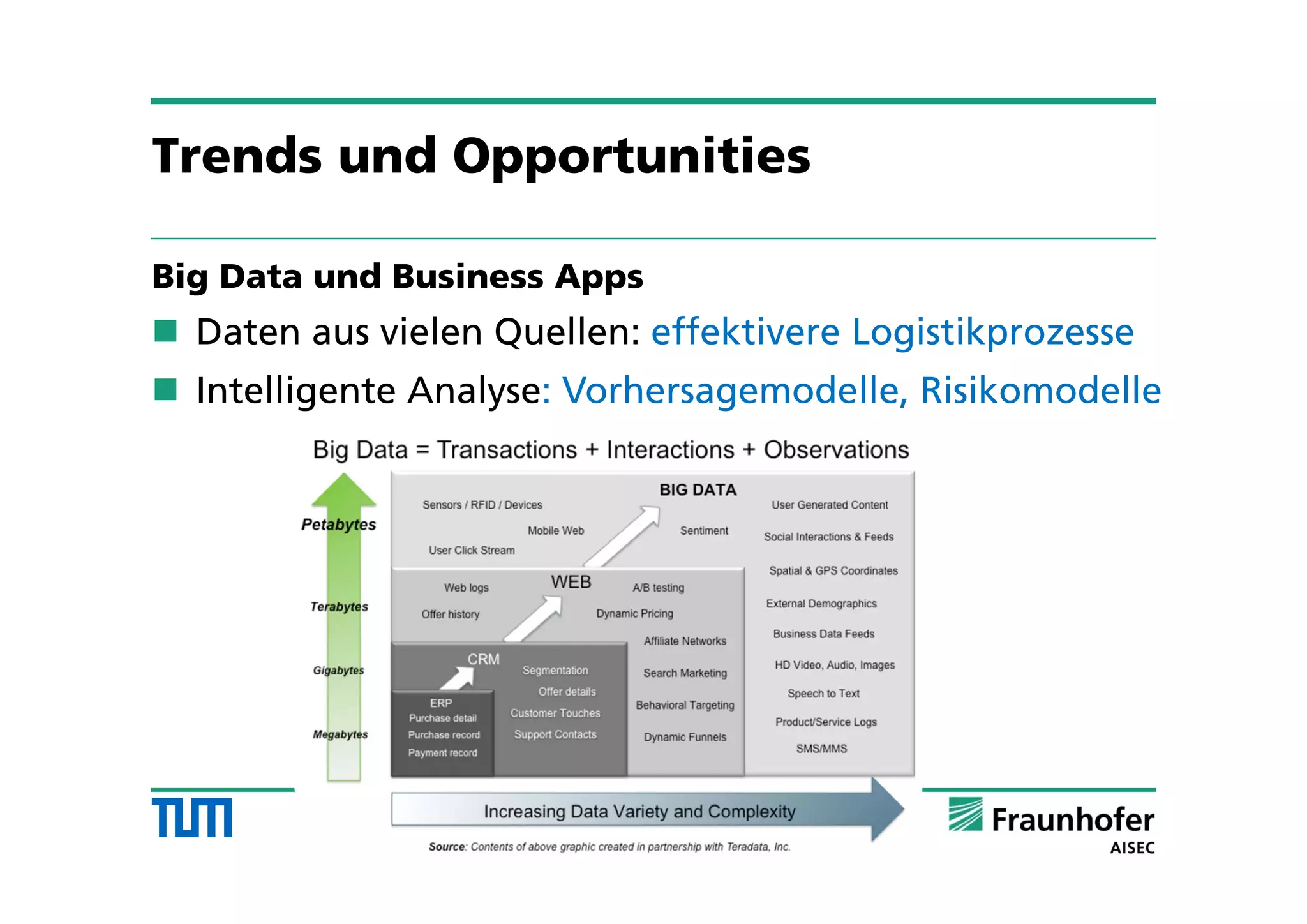 Trends und Opportunities

Big Data und Business Apps

Daten aus vielen Quellen: effektivere Logistikprozesse

Intelligente Analyse: Vorhersagemodelle, Risikomodelle

Big Data = Transactions + Interactions + Observations

Petabytes

Terabytes

Gigabytes

Megabytes

BIG DATA

Sensors / RFID / Devices

Mobile Web

User Click Stream

Sentiment

User Generated Content

Social Interactions & Feeds

Spatial & GPS Coordinates

External Demographics

Business Data Feeds

HD Video, Audio, Images

Speech to Text

Product/Service Logs

SMS/MMS

WEB

Web logs

Offer history

A/B testing

Dynamic Pricing

Affiliate Networks

Search Marketing

Behavioral Targeting

Dynamic Funnels

CRM

Segmentation

Offer details

Customer Touches

Support Contacts

ERP

Purchase detail

Purchase record

Payment record

Increasing Data Variety and Complexity

Source: Contents of above graphic created in partnership with Teradata, Inc.

TUM

Fraunhofer
AISEC